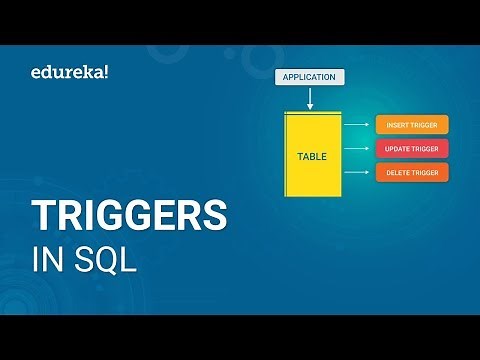 edureka!

APPLICATION

TABLE

INSERT TRIGGER

UPDATE TRIGGER

DELETE TRIGGER

TRIGGERS
IN SQL